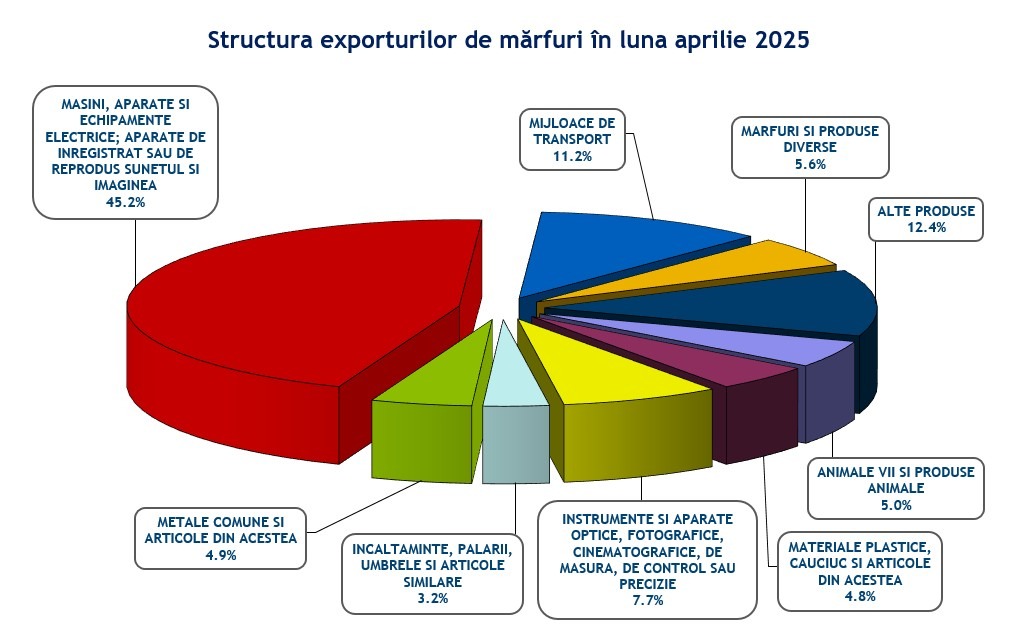 Structura exporturilor de mărfuri în luna aprilie 2025

MASINI, APARATE SI ECHIPAMENTE ELECTRICE; APARATE DE INREGISTRAT SAU DE REPRODUS SUNETUL SI IMAGINEA
45.2%

MIJLOACE DE TRANSPORT
11.2%

MARFURI SI PRODUSE DIVERSE
5.6%

ALTE PRODUSE
12.4%

ANIMALE VII SI PRODUSE ANIMALE
5.0%

MATERIALE PLASTICE, CAUCIUC SI ARTICOLE DIN ACESTEA
4.8%

INSTRUMENTE SI APARATE OPTICE, FOTOGRAFICE, CINEMATOGRAFICE, DE MASURA, DE CONTROL SAU PRECIZIE
7.7%

INCALTAMINTE, PALARII, UMBRELE SI ARTICOLE SIMILARE
3.2%

METALE COMUNE SI ARTICOLE DIN ACESTEA
4.9%